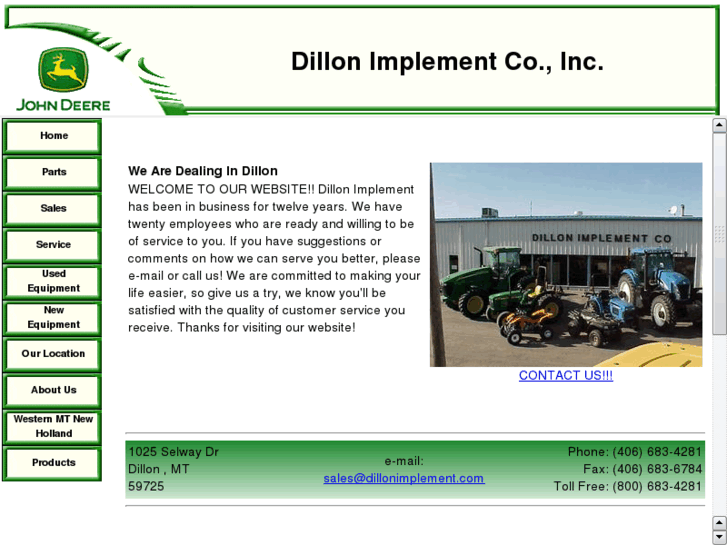 JOHN DEERE

Dillon Implement Co., Inc.

Home
Parts
Sales
Service
Used Equipment
New Equipment
Our Location
About Us
Western MT New Holland
Products

We Are Dealing In Dillon
WELCOME TO OUR WEBSITE!! Dillon Implement has been in business for twelve years. We have twenty employees who are ready and willing to be of service to you. If you have suggestions or comments on how we can serve you better, please e-mail or call us! We are committed to making your life easier, so give us a try, we know you'll be satisfied with the quality of customer service you receive. Thanks for visiting our website!

DILLON IMPLEMENT CO

CONTACT US!!!

1025 Selway Dr
Dillon , MT
59725

e-mail:
sales@dillonimplement.com

Phone: (406) 683-4281
Fax: (406) 683-6784
Toll Free: (800) 683-4281